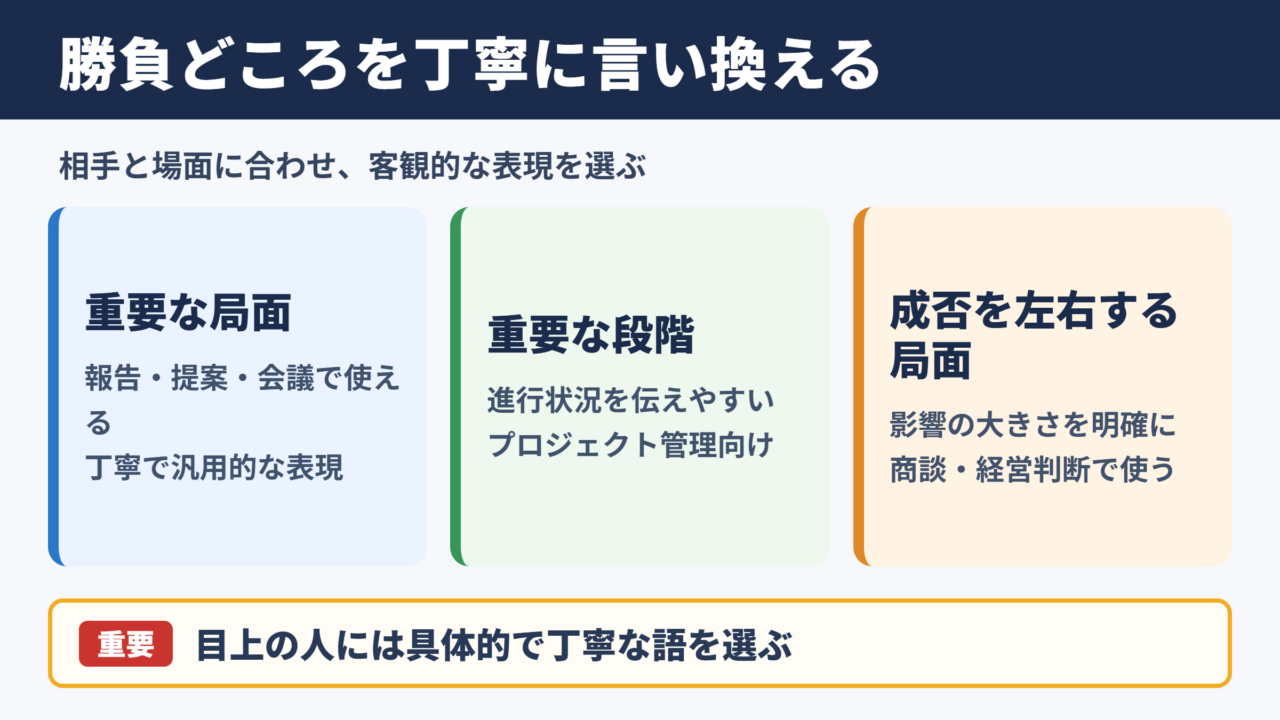 勝負どころを丁寧に言い換える

相手と場面に合わせ、客観的な表現を選ぶ

重要な局面

報告・提案・会議で使える
丁寧で汎用的な表現

重要な段階

進行状況を伝えやすい
プロジェクト管理向け

成否を左右する局面

影響の大きさを明確に
商談・経営判断で使う

重要 目上の人には具体的で丁寧な語を選ぶ